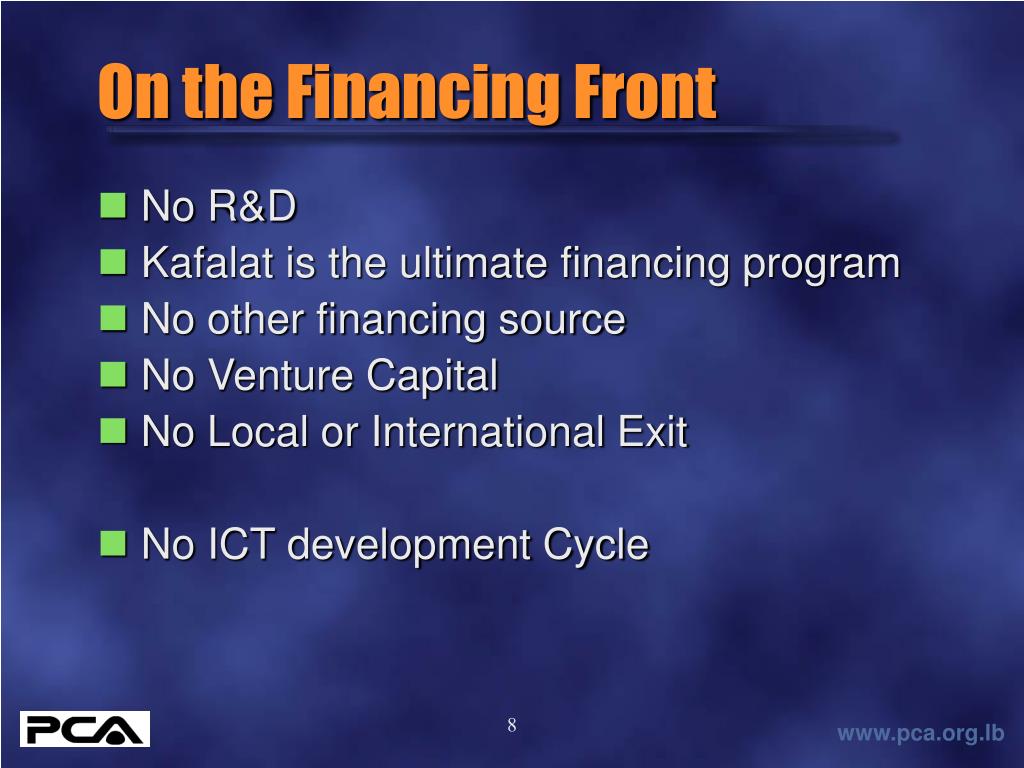 On the Financing Front

No R&D
Kafalat is the ultimate financing program
No other financing source
No Venture Capital
No Local or International Exit

No ICT development Cycle

PCA

8

www.pca.org.lb